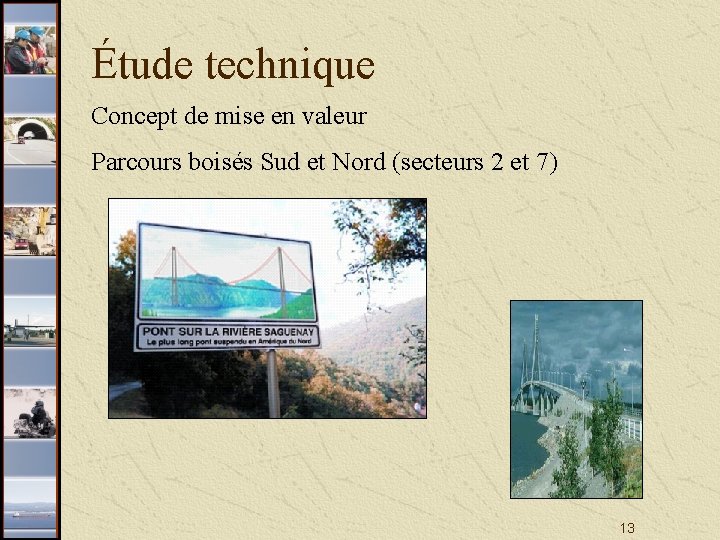 Étude technique

Concept de mise en valeur

Parcours boisés Sud et Nord (secteurs 2 et 7)

PONT SUR LA RIVIÈRE SAGUENAY
Le plus long pont suspendu en Amérique du Nord

13